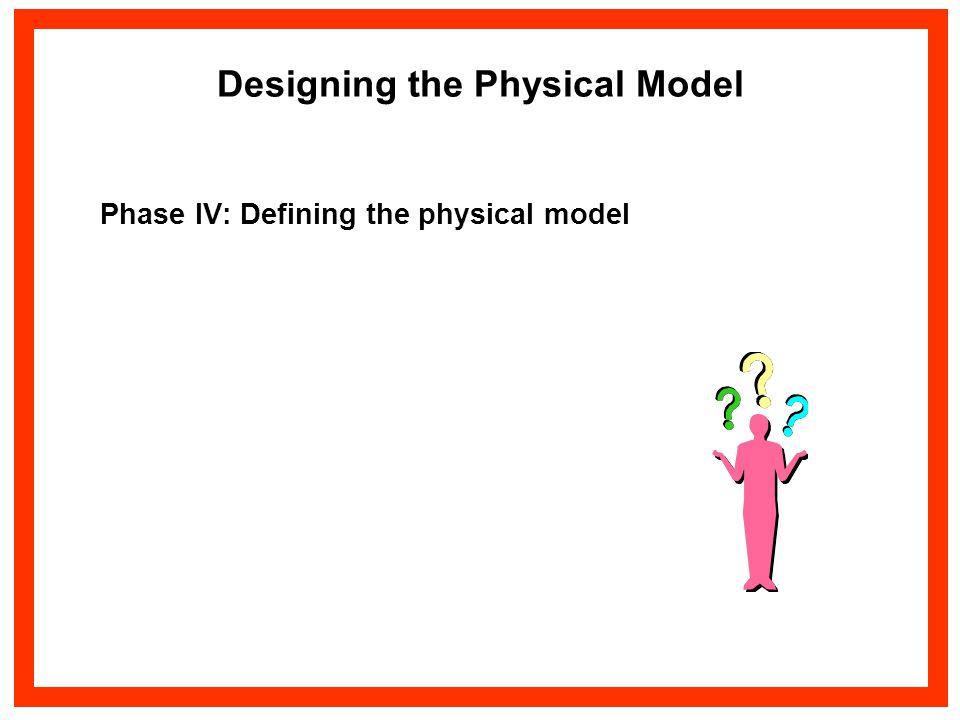 Designing the Physical Model

Phase IV: Defining the physical model

? ? ?